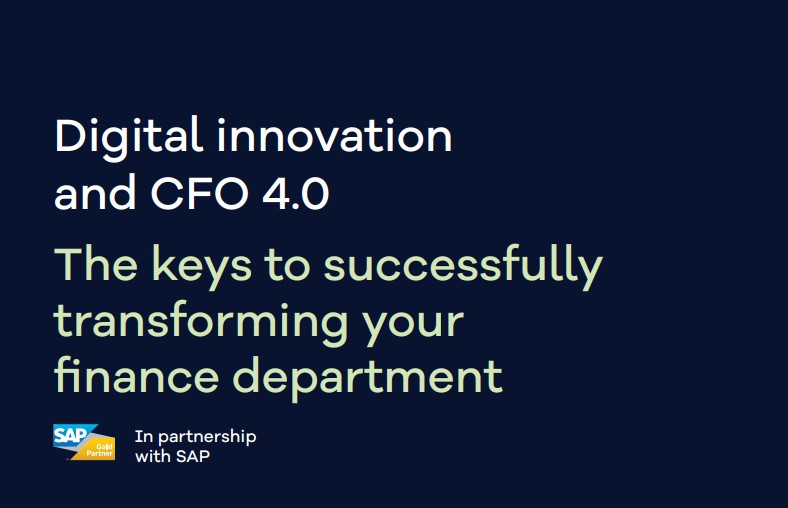 Digital innovation and CFO 4.0

The keys to successfully transforming your finance department

SAP Gold Partner

In partnership with SAP